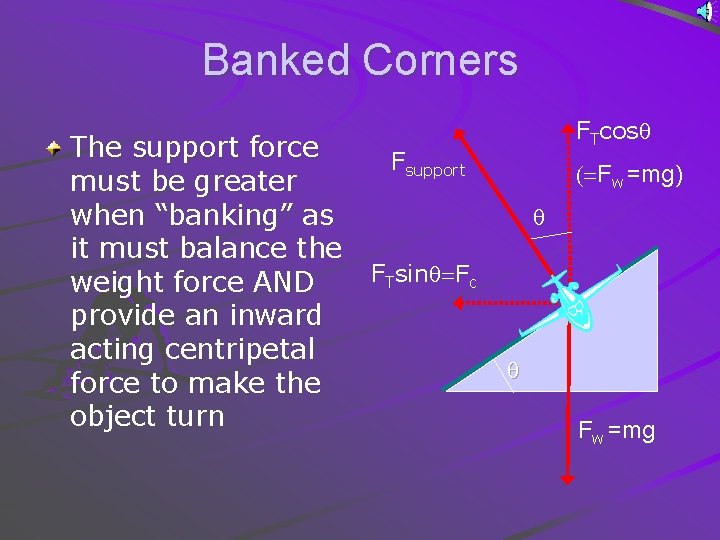 Banked Corners

The support force must be greater when “banking” as it must balance the weight force AND provide an inward acting centripetal force to make the object turn

$F_{support}$

$F_T\cos\theta$

$(=F_W=mg)$

$\theta$

$F_T\sin\theta=F_c$

$\theta$

$F_W=mg$